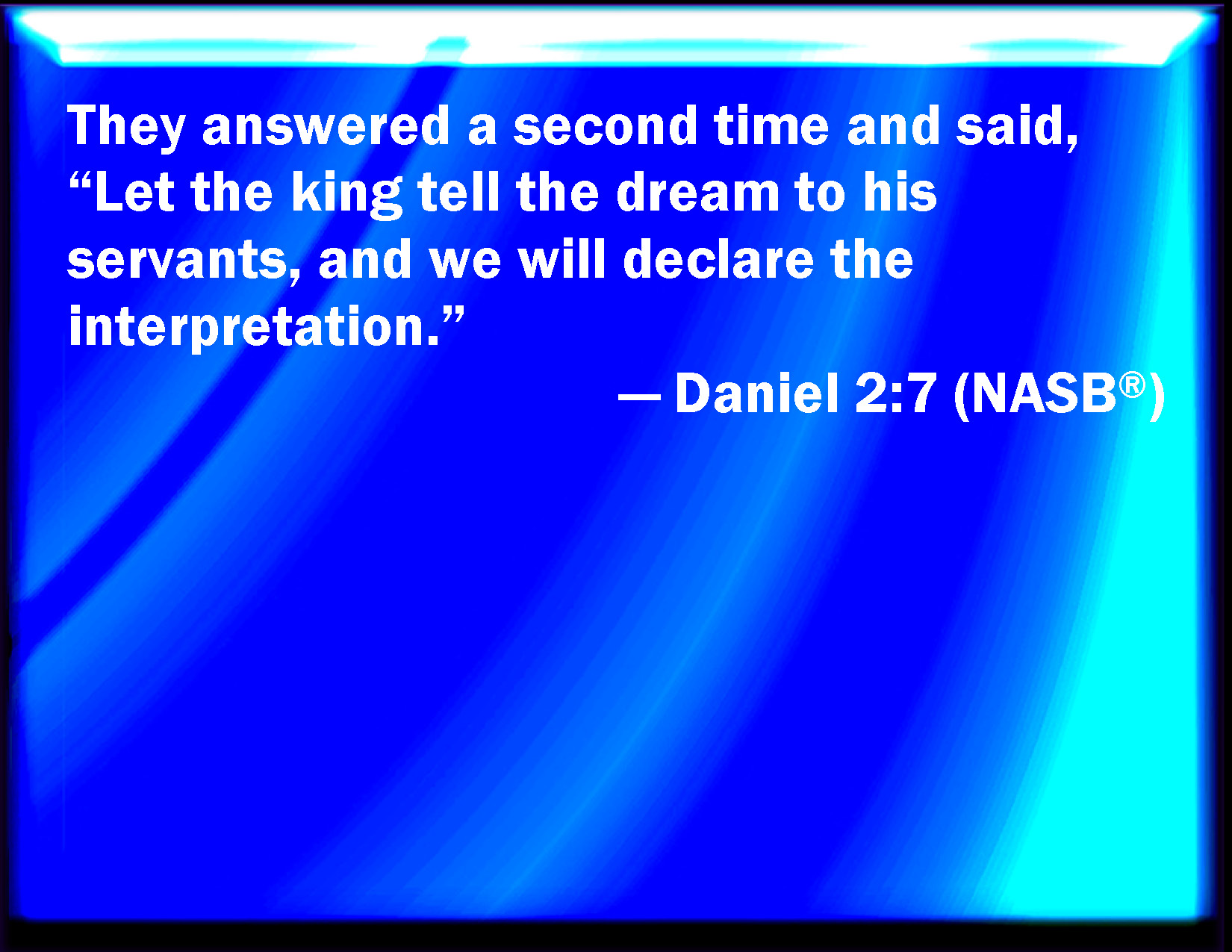 They answered a second time and said, "Let the king tell the dream to his servants, and we will declare the interpretation."

— Daniel 2:7 (NASB®)